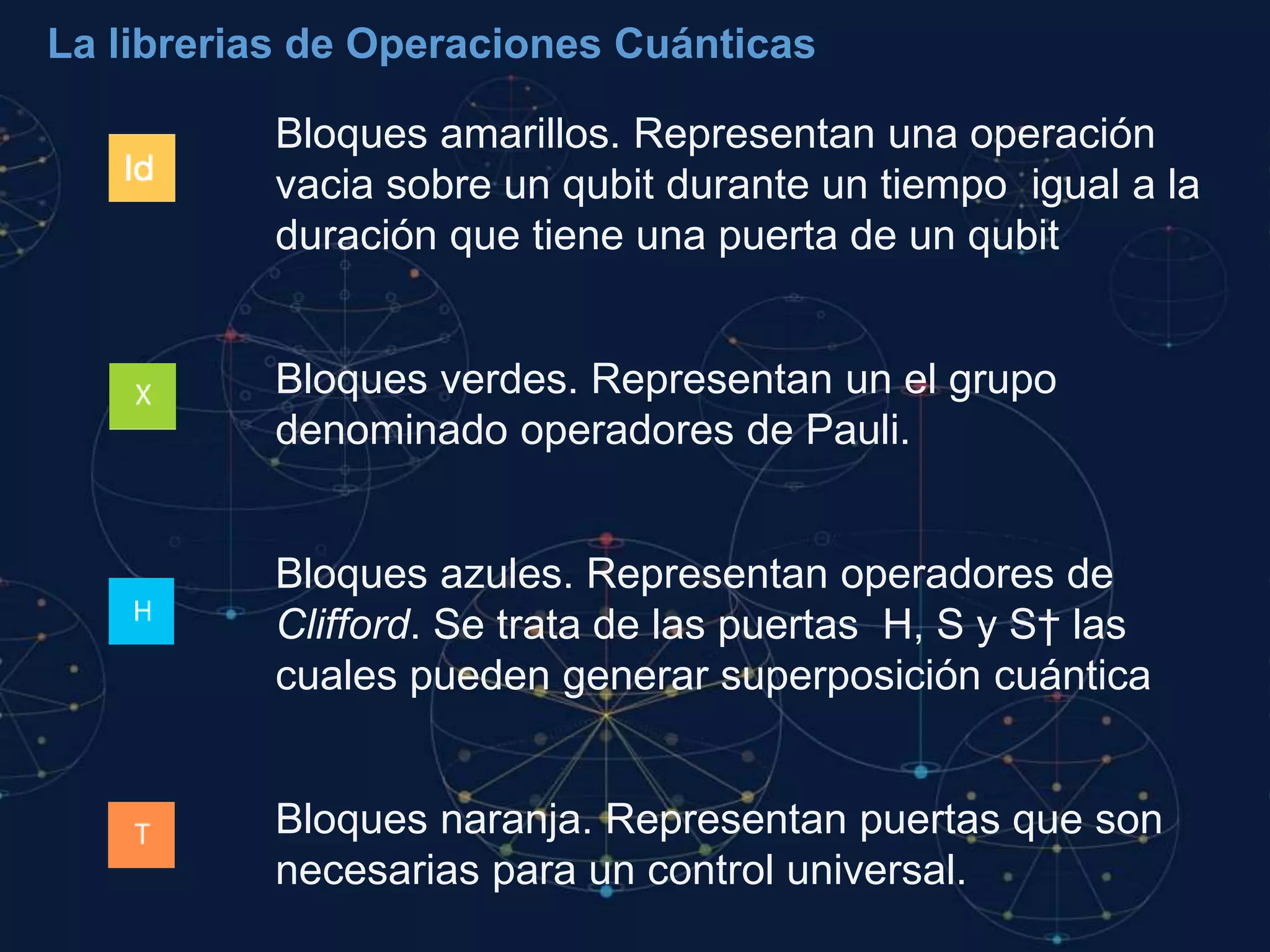 La librerias de Operaciones Cuánticas

Id

Bloques amarillos. Representan una operación vacia sobre un qubit durante un tiempo igual a la duración que tiene una puerta de un qubit

X

Bloques verdes. Representan un el grupo denominado operadores de Pauli.

H

Bloques azules. Representan operadores de Clifford. Se trata de las puertas H, S y S† las cuales pueden generar superposición cuántica

T

Bloques naranja. Representan puertas que son necesarias para un control universal.